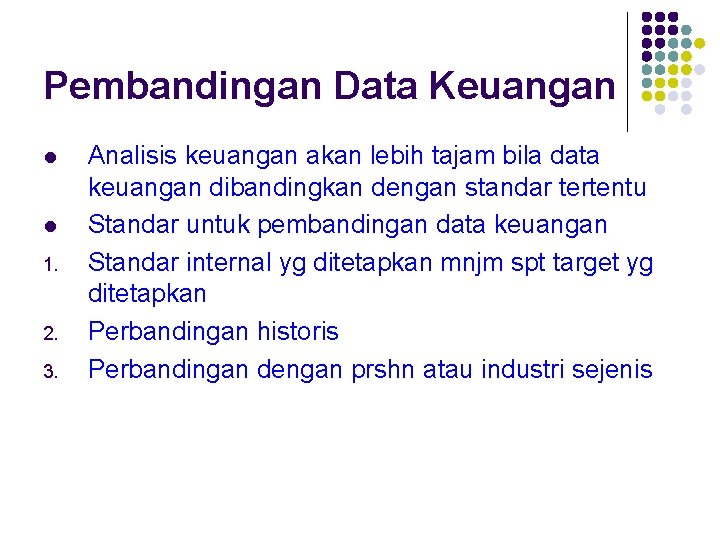 Pembandingan Data Keuangan

- Analisis keuangan akan lebih tajam bila data keuangan dibandingkan dengan standar tertentu
- Standar untuk pembandingan data keuangan

1. Standar internal yg ditetapkan mnjm spt target yg ditetapkan
2. Perbandingan historis
3. Perbandingan dengan prshn atau industri sejenis